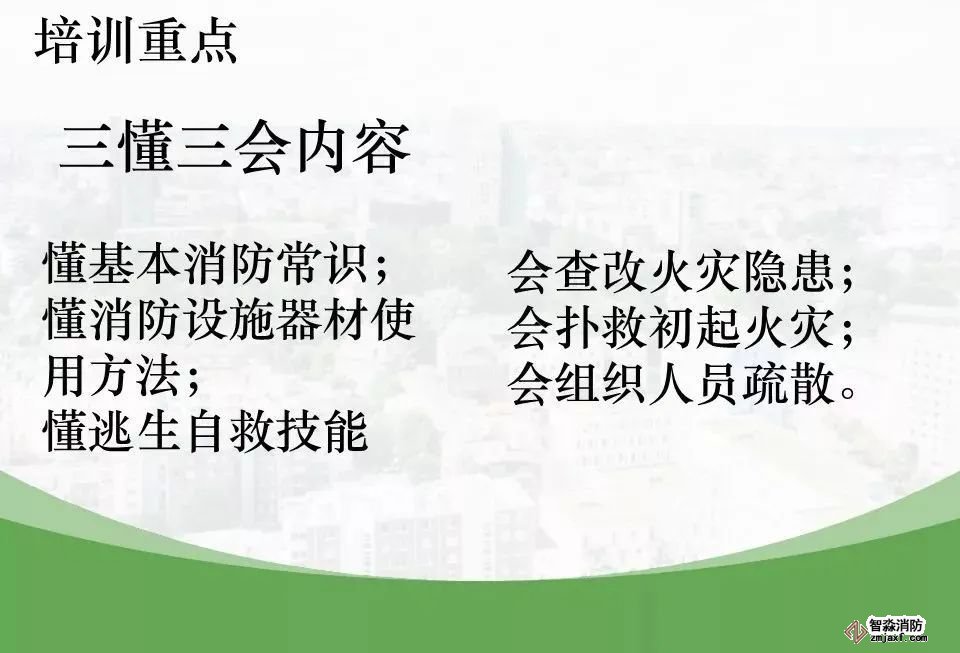 培训重点

三懂三会内容

懂基本消防常识；
懂消防设施器材使用方法；
懂逃生自救技能

会查改火灾隐患；
会扑救初起火灾；
会组织人员疏散。

智淼消防
zmjaxf.com